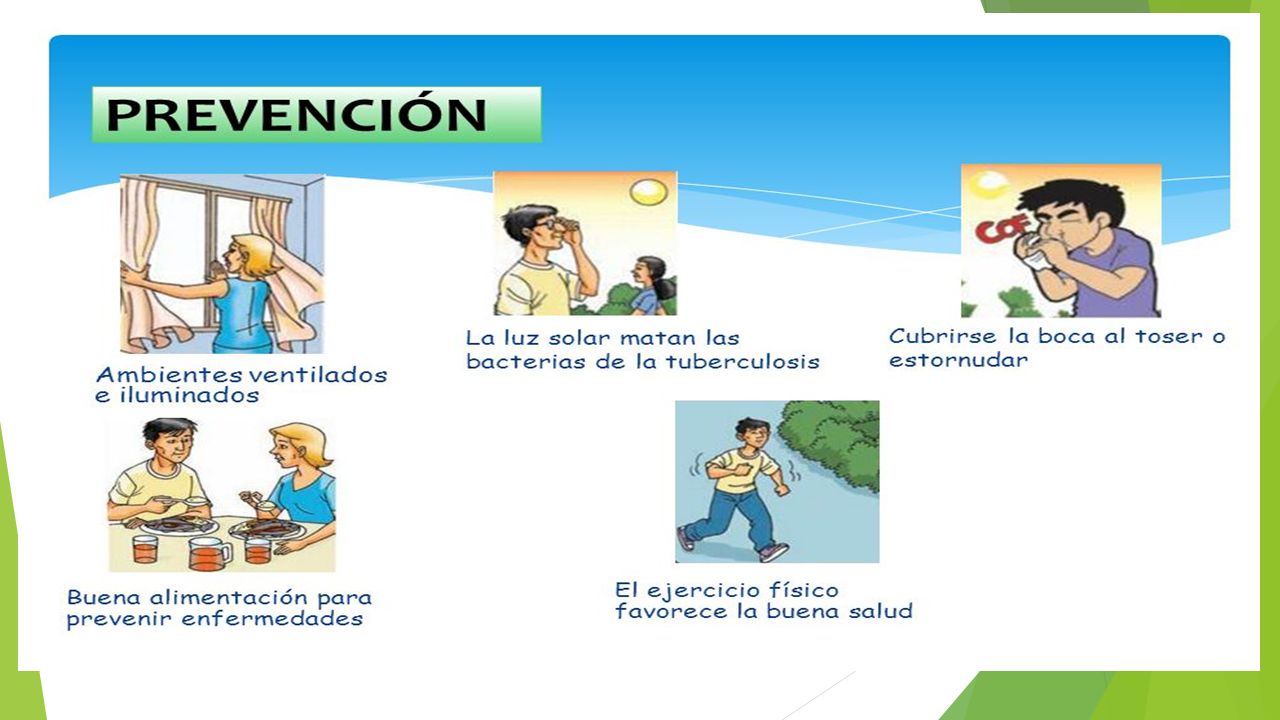 PREVENCIÓN

Ambientes ventilados e iluminados

La luz solar matan las bacterias de la tuberculosis

COF

Cubrirse la boca al toser o estornudar

Buena alimentación para prevenir enfermedades

El ejercicio físico favorece la buena salud